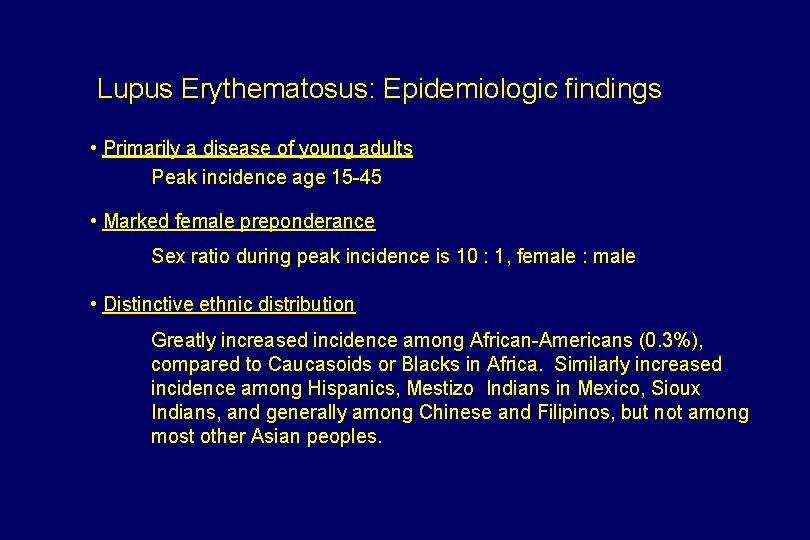 Lupus Erythematosus: Epidemiologic findings

• Primarily a disease of young adults

Peak incidence age 15-45

• Marked female preponderance

Sex ratio during peak incidence is 10 : 1, female : male

• Distinctive ethnic distribution

Greatly increased incidence among African-Americans (0.3%), compared to Caucasoids or Blacks in Africa. Similarly increased incidence among Hispanics, Mestizo Indians in Mexico, Sioux Indians, and generally among Chinese and Filipinos, but not among most other Asian peoples.